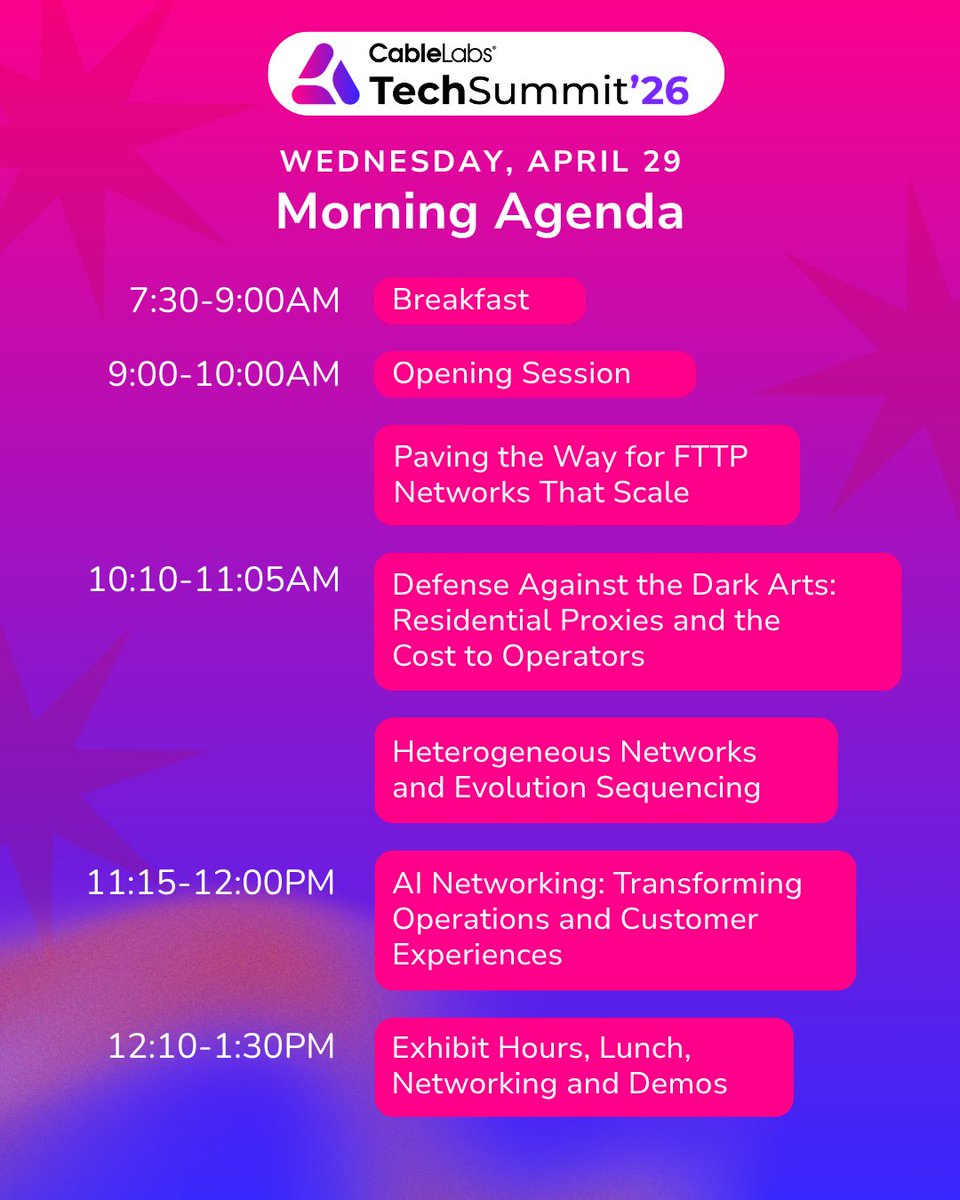 CableLabs®
TechSummit'26

WEDNESDAY, APRIL 29
Morning Agenda

7:30-9:00AM Breakfast

9:00-10:00AM Opening Session

Paving the Way for FTTP Networks That Scale

10:10-11:05AM Defense Against the Dark Arts: Residential Proxies and the Cost to Operators

Heterogeneous Networks and Evolution Sequencing

11:15-12:00PM AI Networking: Transforming Operations and Customer Experiences

12:10-1:30PM Exhibit Hours, Lunch, Networking and Demos